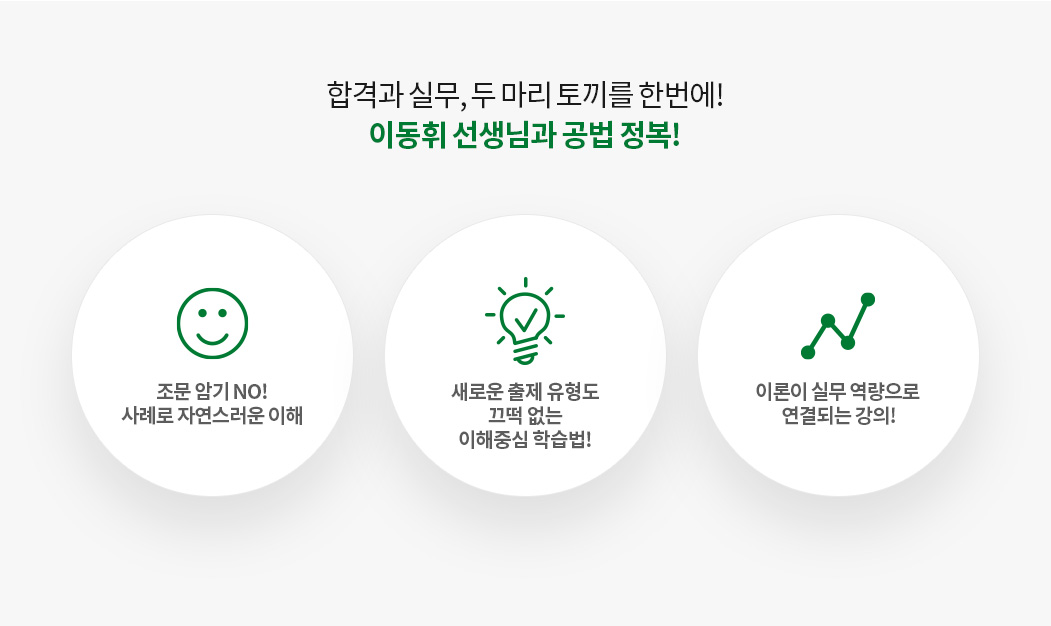 합격과 실무, 두 마리 토끼를 한번에!
이동휘 선생님과 공법 정복!

조문 암기 NO!
사례로 자연스러운 이해

새로운 출제 유형도
끄떡 없는
이해중심 학습법!

이론이 실무 역량으로
연결되는 강의!